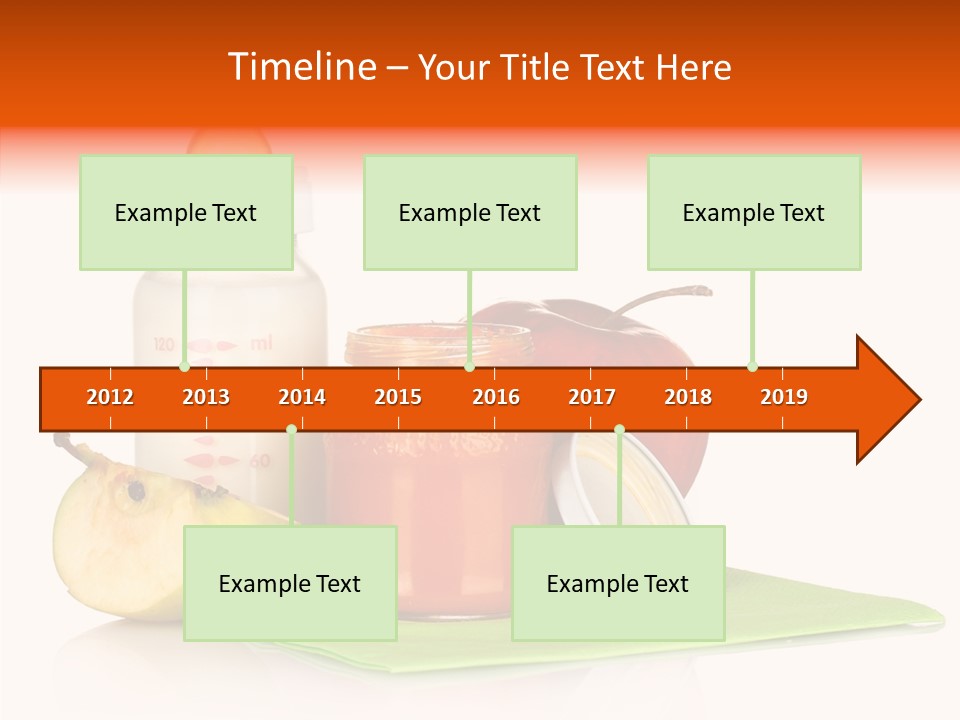 Timeline – Your Title Text Here

Example Text

Example Text

Example Text

120 ml

2012 2013 2014 2015 2016 2017 2018 2019

60

Example Text

Example Text